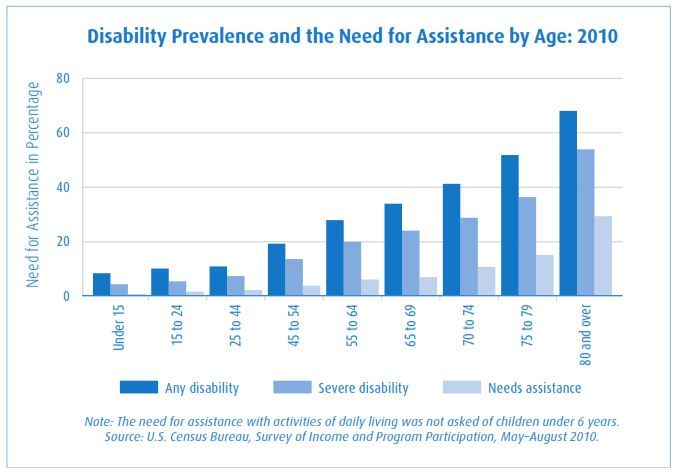 Disability Prevalence and the Need for Assistance by Age: 2010

Need for Assistance in Percentage

80
60
40
20
0

Under 15
15 to 24
25 to 44
45 to 54
55 to 64
65 to 69
70 to 74
75 to 79
80 and over

Any disability
Severe disability
Needs assistance

Note: The need for assistance with activities of daily living was not asked of children under 6 years.
Source: U.S. Census Bureau, Survey of Income and Program Participation, May–August 2010.